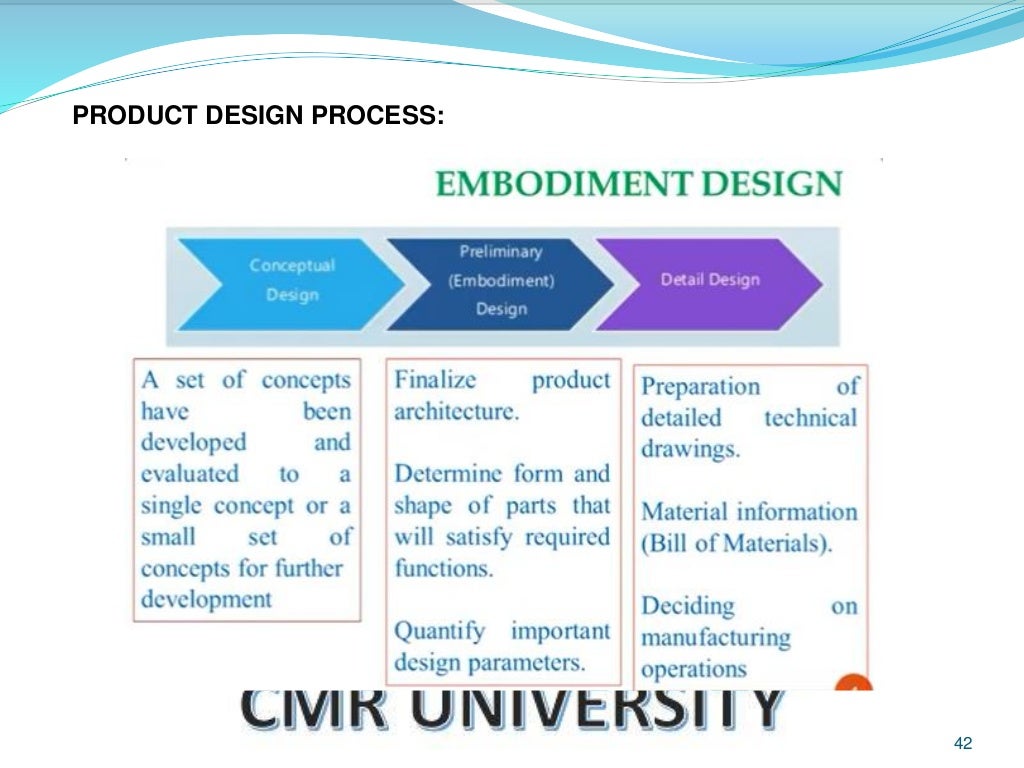 PRODUCT DESIGN PROCESS:

EMBODIMENT DESIGN

Conceptual Design

Preliminary (Embodiment) Design

Detail Design

A set of concepts have been developed and evaluated to a single concept or a small set of concepts for further development

Finalize product architecture.

Determine form and shape of parts that will satisfy required functions.

Quantify important design parameters.

Preparation of detailed technical drawings.

Material information (Bill of Materials).

Deciding on manufacturing operations

CMR UNIVERSITY

42